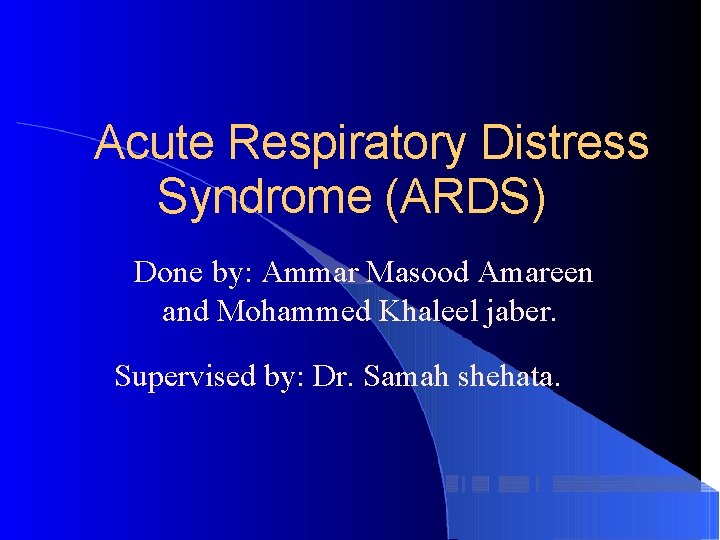 Acute Respiratory Distress Syndrome (ARDS)

Done by: Ammar Masood Amareen and Mohammed Khaleel jaber.

Supervised by: Dr. Samah shehata.